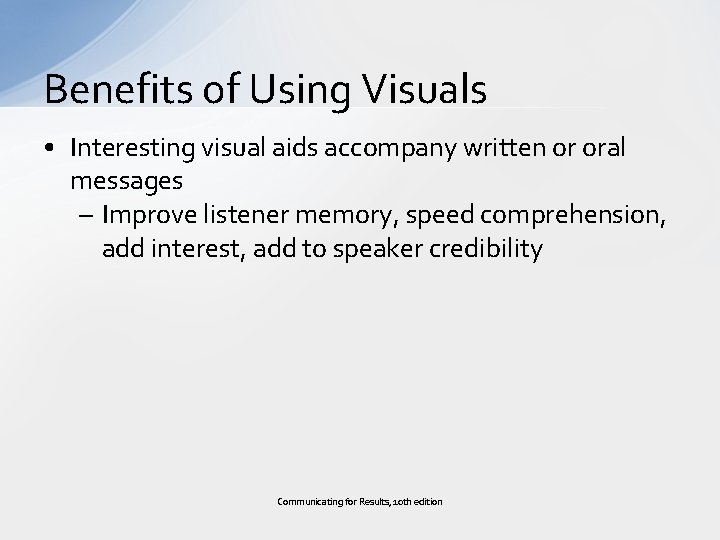 Benefits of Using Visuals

• Interesting visual aids accompany written or oral messages
– Improve listener memory, speed comprehension, add interest, add to speaker credibility

Communicating for Results, 10th edition